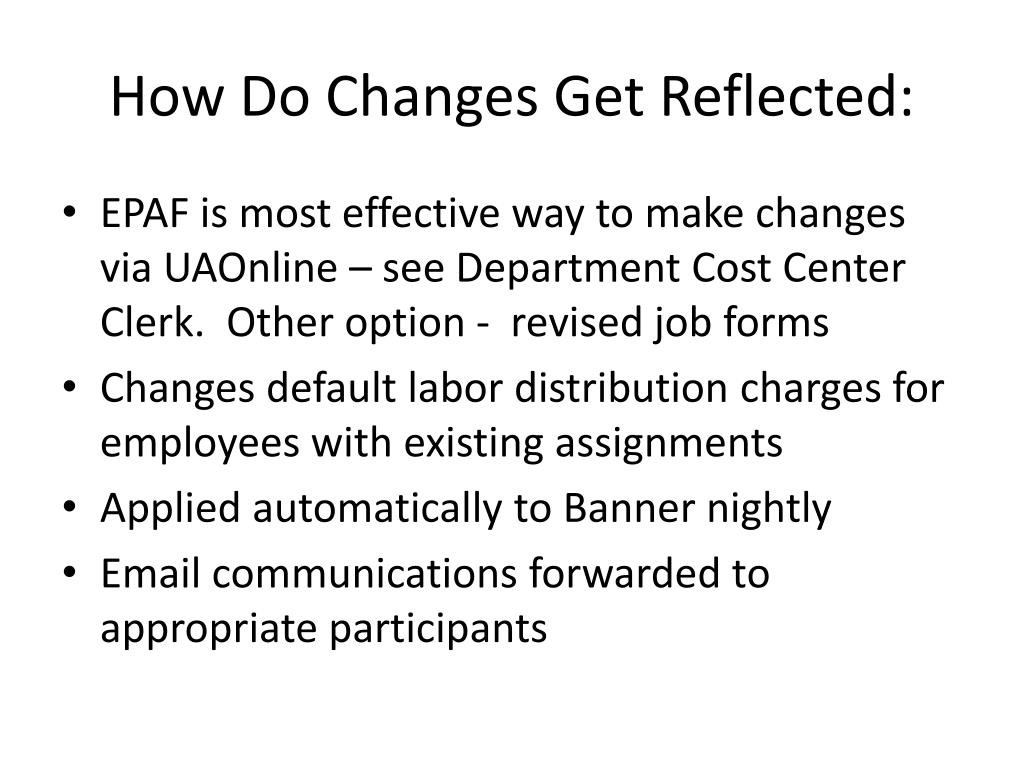 How Do Changes Get Reflected:

• EPAF is most effective way to make changes via UAOnline – see Department Cost Center Clerk.  Other option -  revised job forms
• Changes default labor distribution charges for employees with existing assignments
• Applied automatically to Banner nightly
• Email communications forwarded to appropriate participants